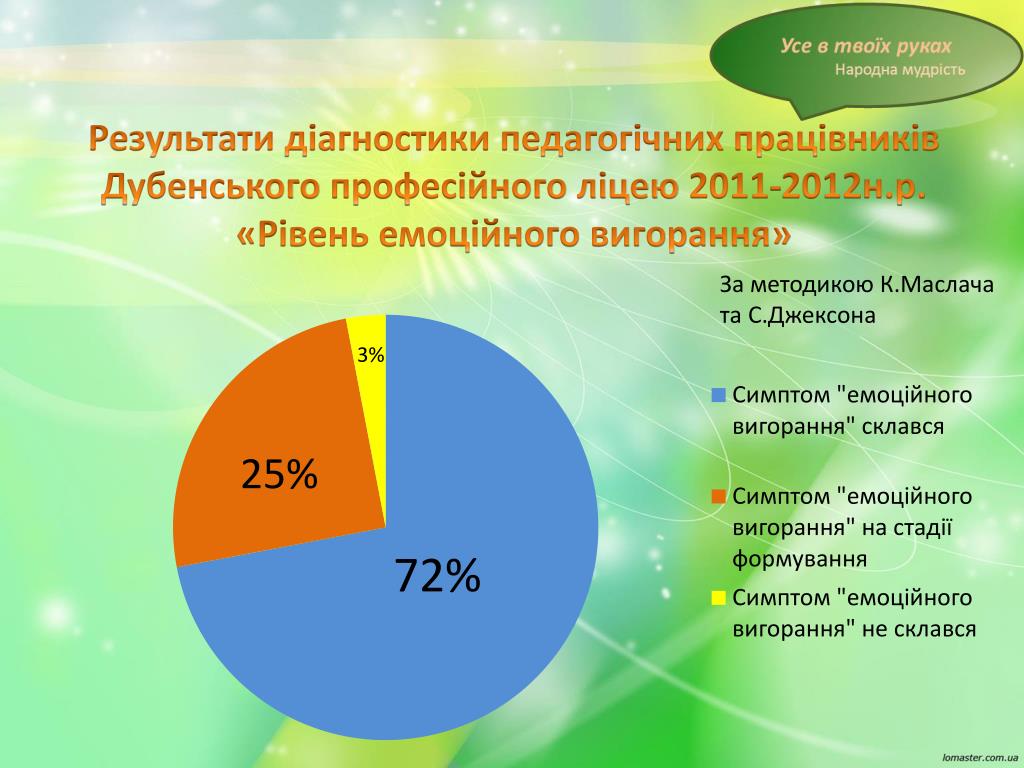 Усе в твоїх руках
Народна мудрість

Результати діагностики педагогічних працівників Дубенського професійного ліцею 2011-2012н.р. «Рівень емоційного вигорання»

За методикою К.Маслача та С.Джексона

3%

25%

72%

Симптом "емоційного вигорання" склався

Симптом "емоційного вигорання" на стадії формування

Симптом "емоційного вигорання" не склався

lomaster.com.ua